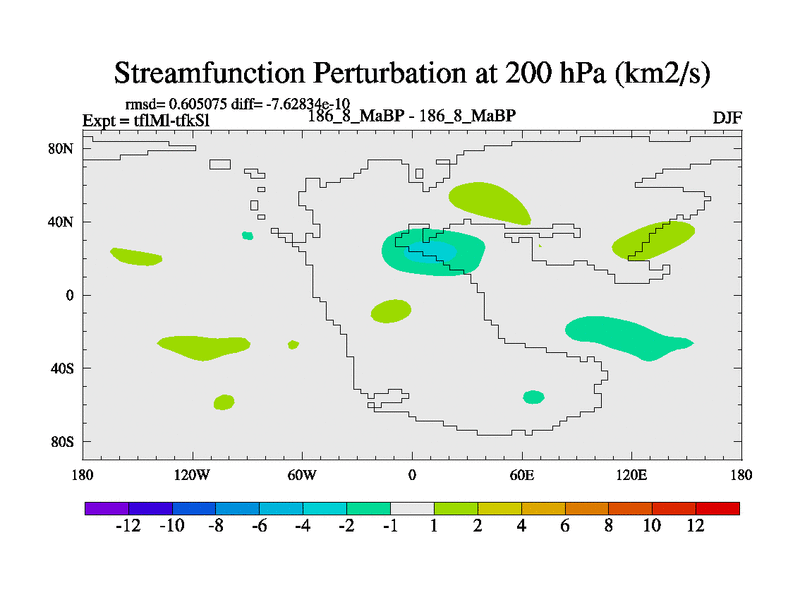 Streamfunction Perturbation at 200 hPa (km2/s)

rmsd= 0.605075 diff= -7.62834e-10
Expt = tflMl-tfkSl
186_8_MaBP - 186_8_MaBP
DJF

80N
40N
0
40S
80S

180
120W
60W
0
60E
120E
180

-12
-10
-8
-6
-4
-2
-1
1
2
4
6
8
10
12